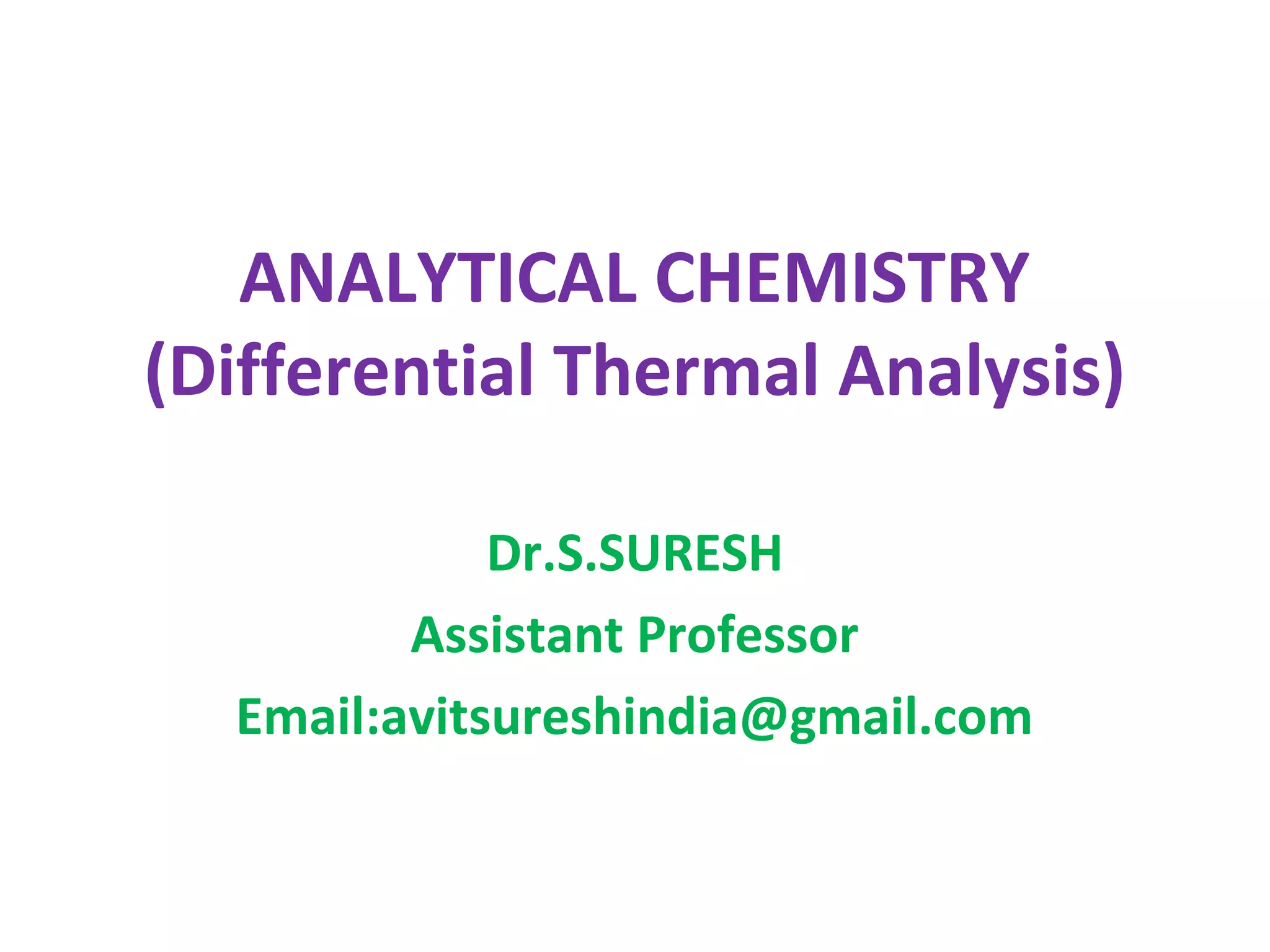 ANALYTICAL CHEMISTRY
(Differential Thermal Analysis)

Dr.S.SURESH
Assistant Professor
Email:avitsureshindia@gmail.com